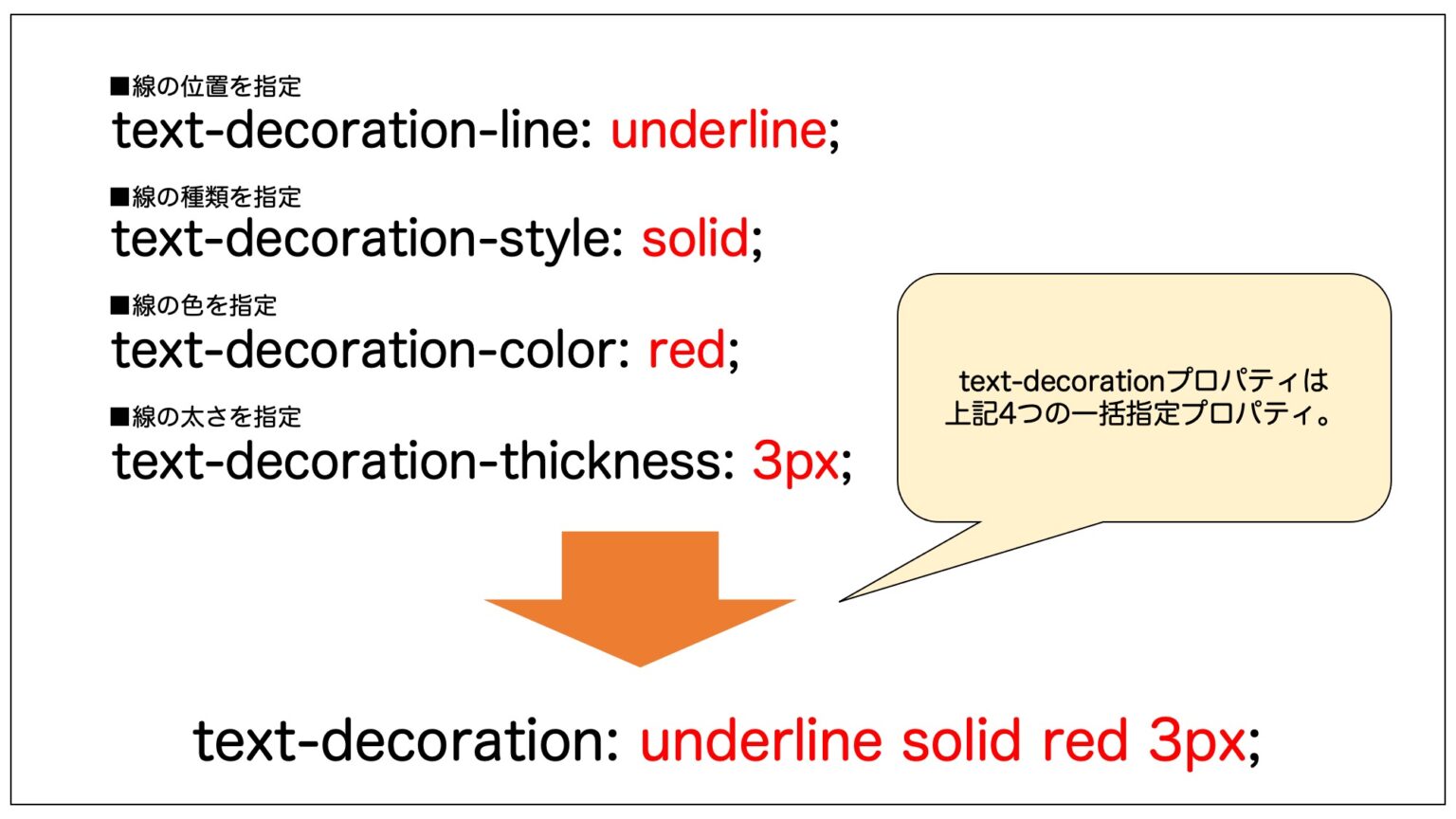 ■線の位置を指定
text-decoration-line: underline;

■線の種類を指定
text-decoration-style: solid;

■線の色を指定
text-decoration-color: red;

■線の太さを指定
text-decoration-thickness: 3px;

text-decorationプロパティは上記4つの一括指定プロパティ。

text-decoration: underline solid red 3px;